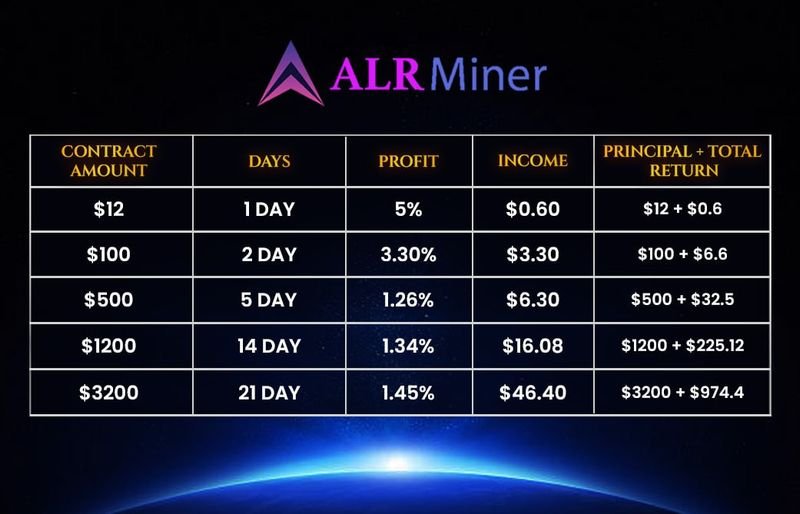 ALR Miner

| CONTRACT AMOUNT | DAYS | PROFIT | INCOME | PRINCIPAL + TOTAL RETURN |
|---|---|---|---|---|
| \$12 | 1 DAY | 5% | \$0.60 | \$12 + \$0.6 |
| \$100 | 2 DAY | 3.30% | \$3.30 | \$100 + \$6.6 |
| \$500 | 5 DAY | 1.26% | \$6.30 | \$500 + \$32.5 |
| \$1200 | 14 DAY | 1.34% | \$16.08 | \$1200 + \$225.12 |
| \$3200 | 21 DAY | 1.45% | \$46.40 | \$3200 + \$974.4 |